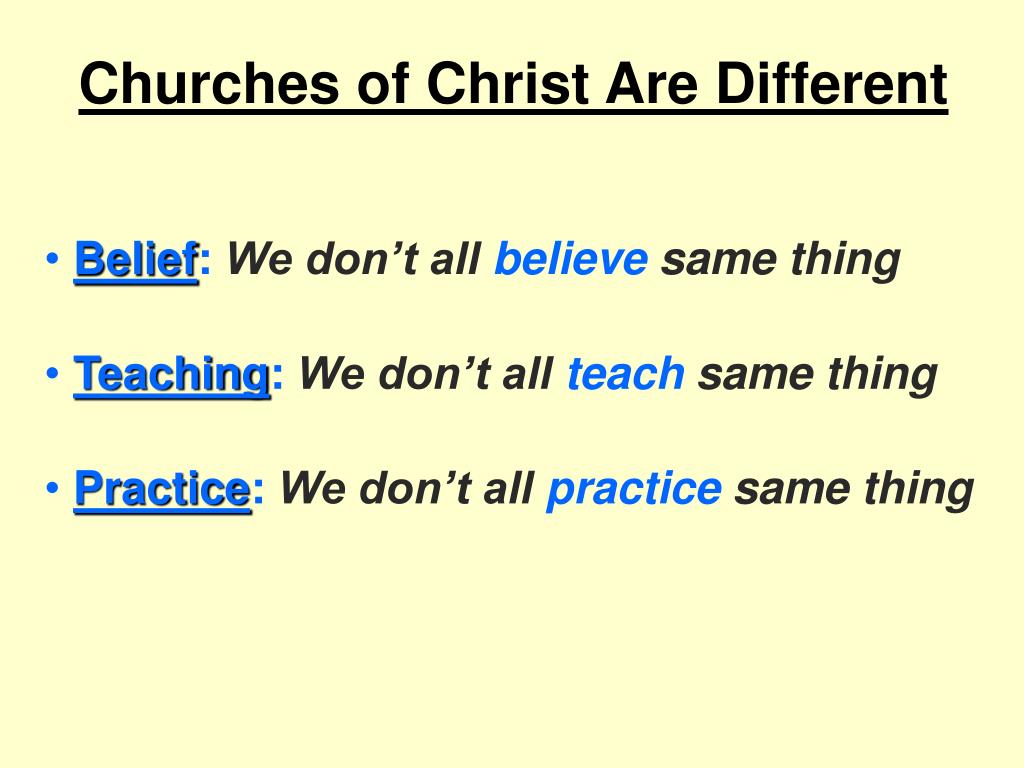 Churches of Christ Are Different

• Belief: We don’t all believe same thing

• Teaching: We don’t all teach same thing

• Practice: We don’t all practice same thing